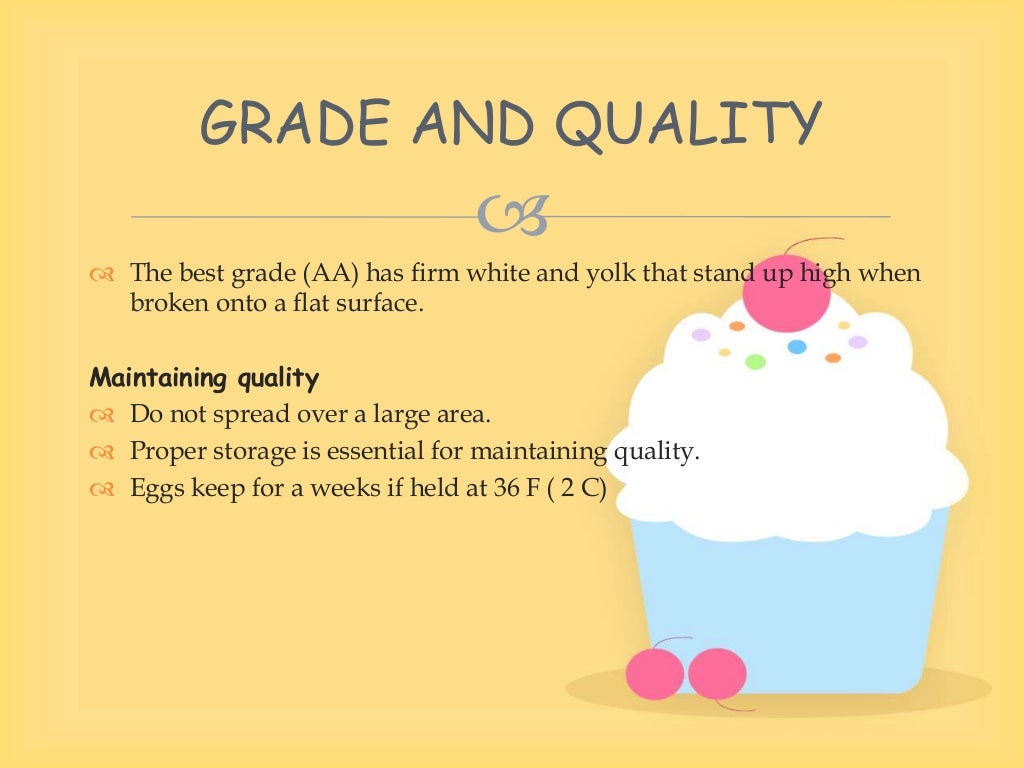 GRADE AND QUALITY

The best grade (AA) has firm white and yolk that stand up high when broken onto a flat surface.

Maintaining quality

Do not spread over a large area.

Proper storage is essential for maintaining quality.

Eggs keep for a weeks if held at 36 F ( 2 C)